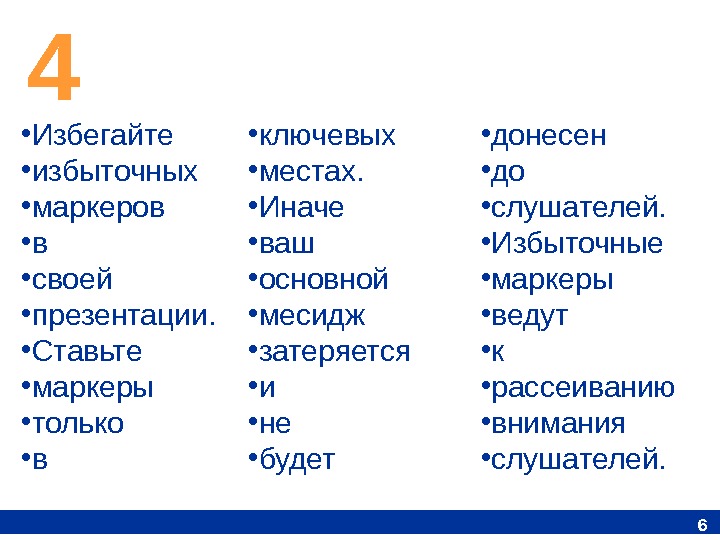 4

•Избегайте
•избыточных
•маркеров
•в
•своей
•презентации.
•Ставьте
•маркеры
•только
•в

•ключевых
•местах.
•Иначе
•ваш
•основной
•месидж
•затеряется
•и
•не
•будет

•донесен
•до
•слушателей.
•Избыточные
•маркеры
•ведут
•к
•рассеиванию
•внимания
•слушателей.

6